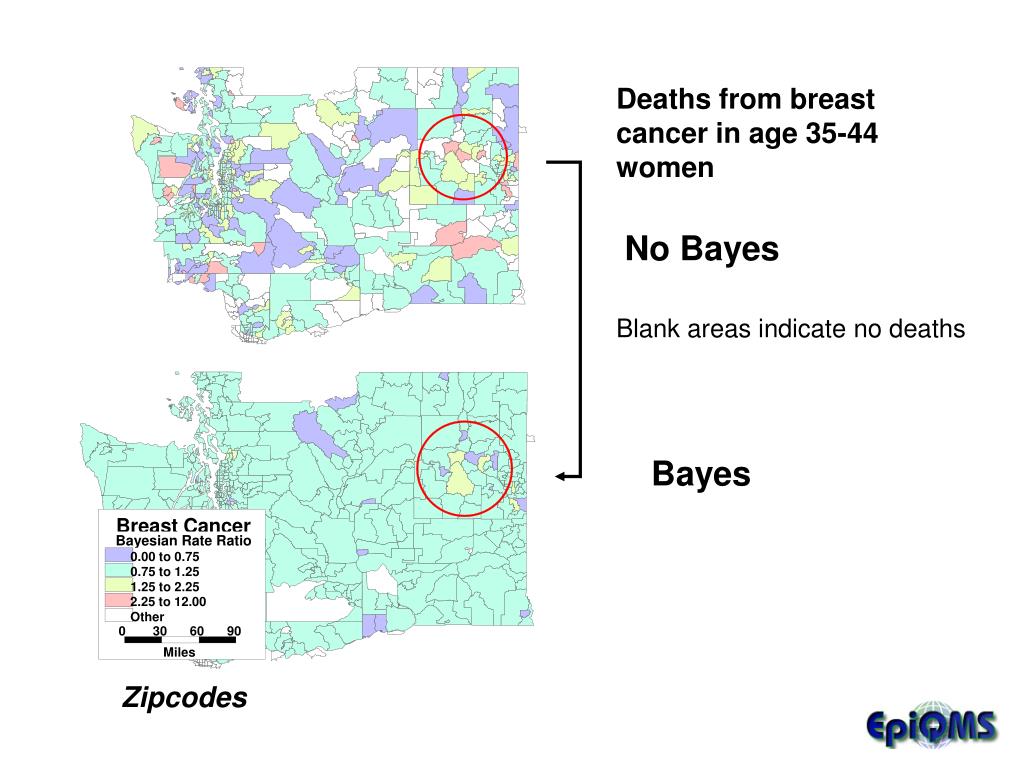 Deaths from breast cancer in age 35-44 women

No Bayes

Blank areas indicate no deaths

Bayes

Breast Cancer
Bayesian Rate Ratio
0.00 to 0.75
0.75 to 1.25
1.25 to 2.25
2.25 to 12.00
Other
0 30 60 90
Miles

Zipcodes

EpiQMS